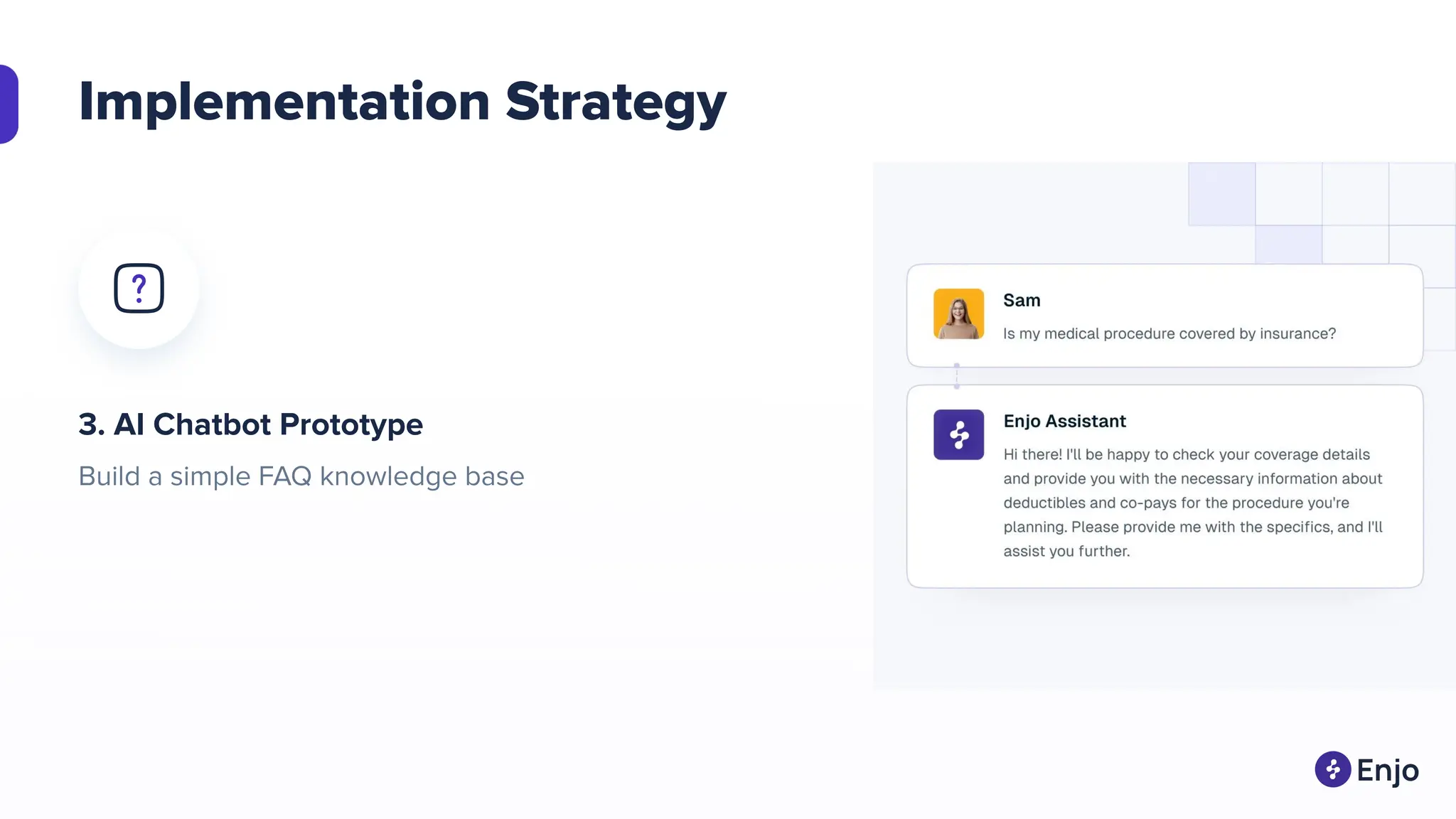 Implementation Strategy

?

3. AI Chatbot Prototype

Build a simple FAQ knowledge base

Sam

Is my medical procedure covered by insurance?

Enjo Assistant

Hi there! I'll be happy to check your coverage details and provide you with the necessary information about deductibles and co-pays for the procedure you're planning. Please provide me with the specifics, and I'll assist you further.

Enjo